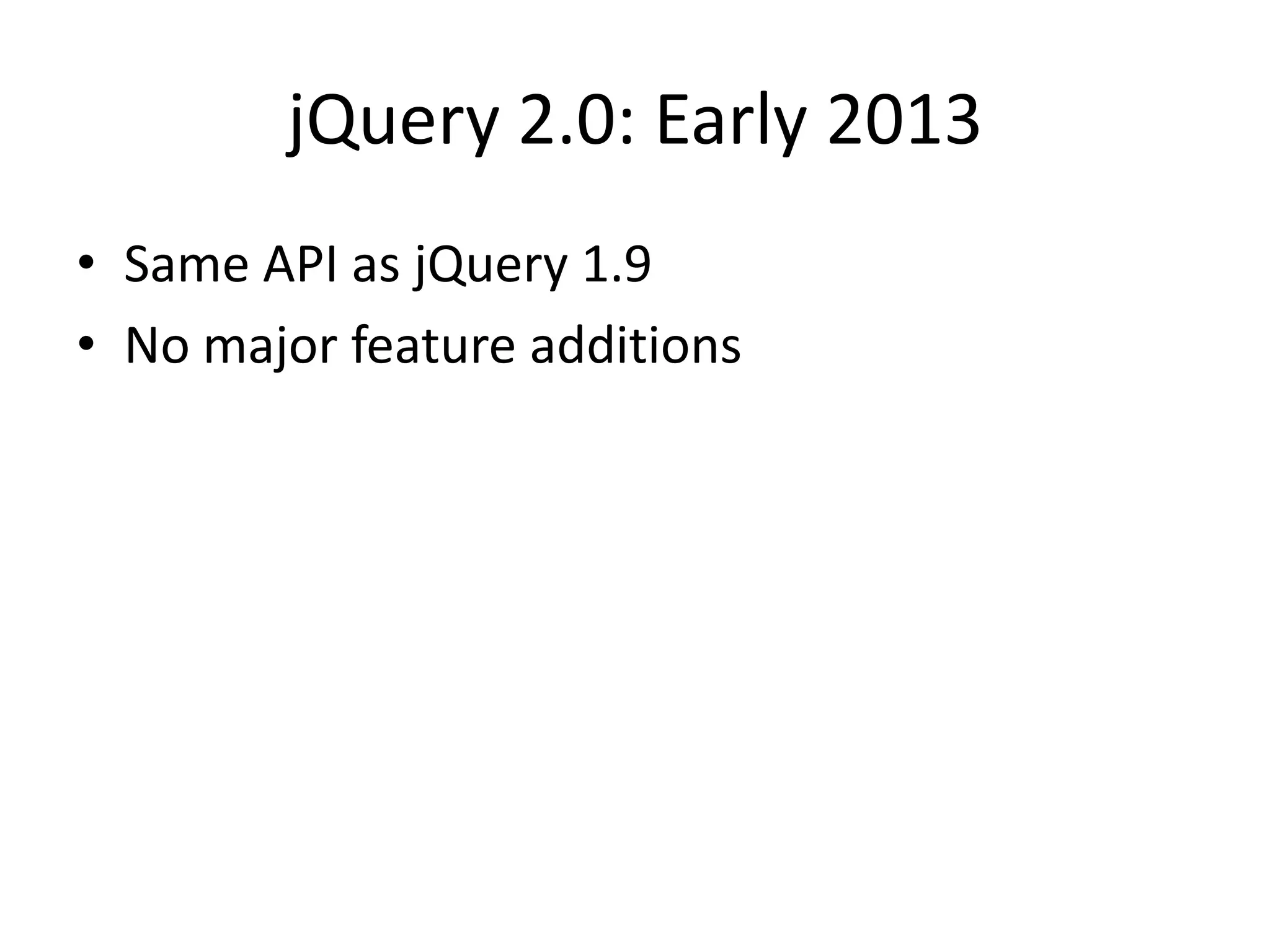 jQuery 2.0: Early 2013

• Same API as jQuery 1.9
• No major feature additions